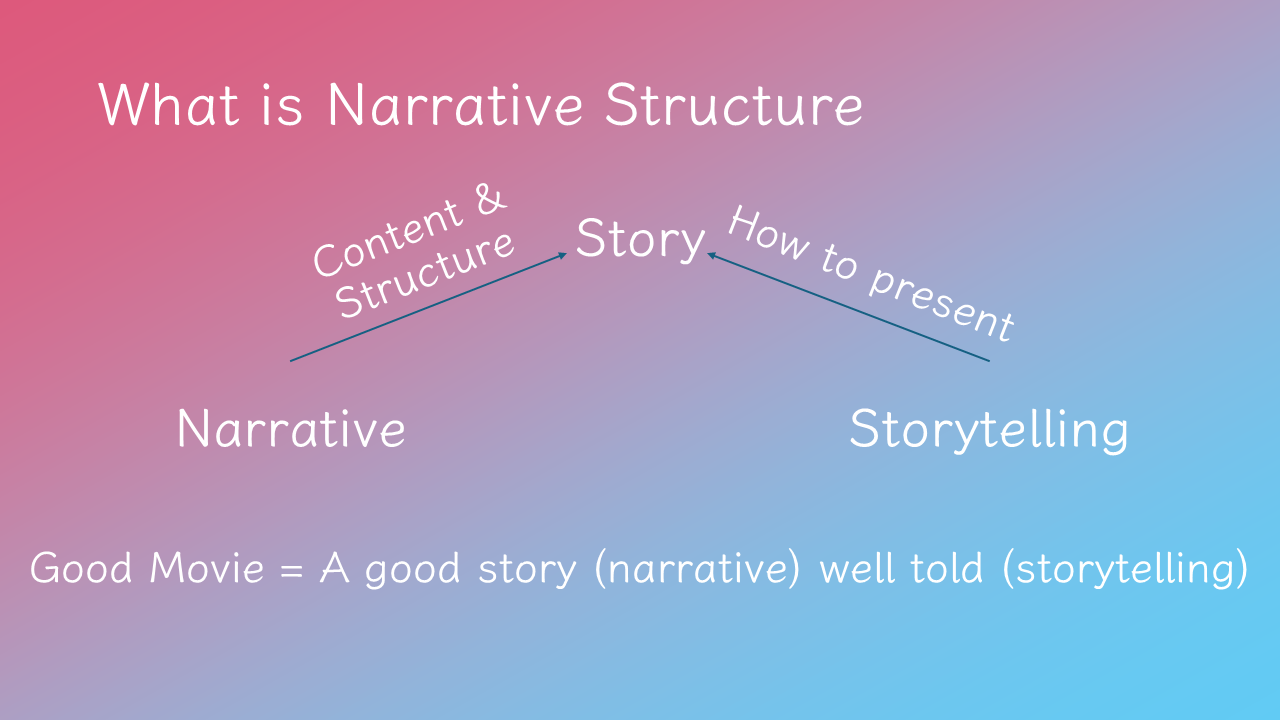 What is Narrative Structure

Content & Structure

Story

How to present

Narrative

Storytelling

Good Movie = A good story (narrative) well told (storytelling)